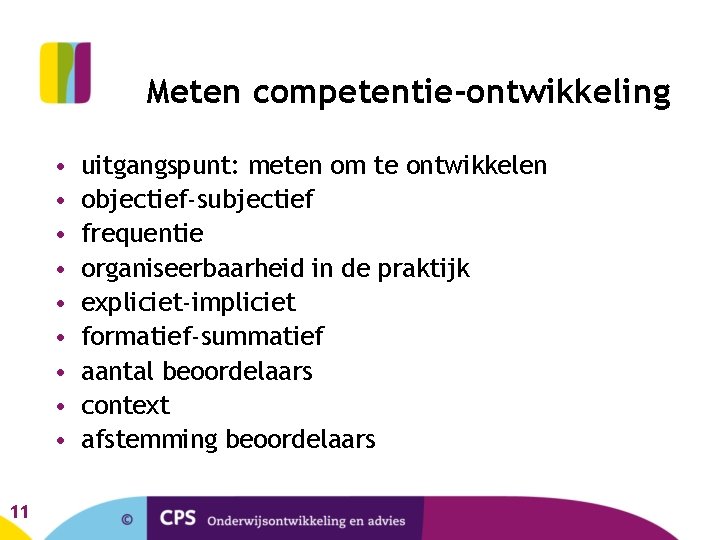 Meten competentie-ontwikkeling

• uitgangspunt: meten om te ontwikkelen
• objectief-subjectief
• frequentie
• organiseerbaarheid in de praktijk
• expliciet-impliciet
• formatief-summatief
• aantal beoordelaars
• context
• afstemming beoordelaars

11

© CPS Onderwijsontwikkeling en advies